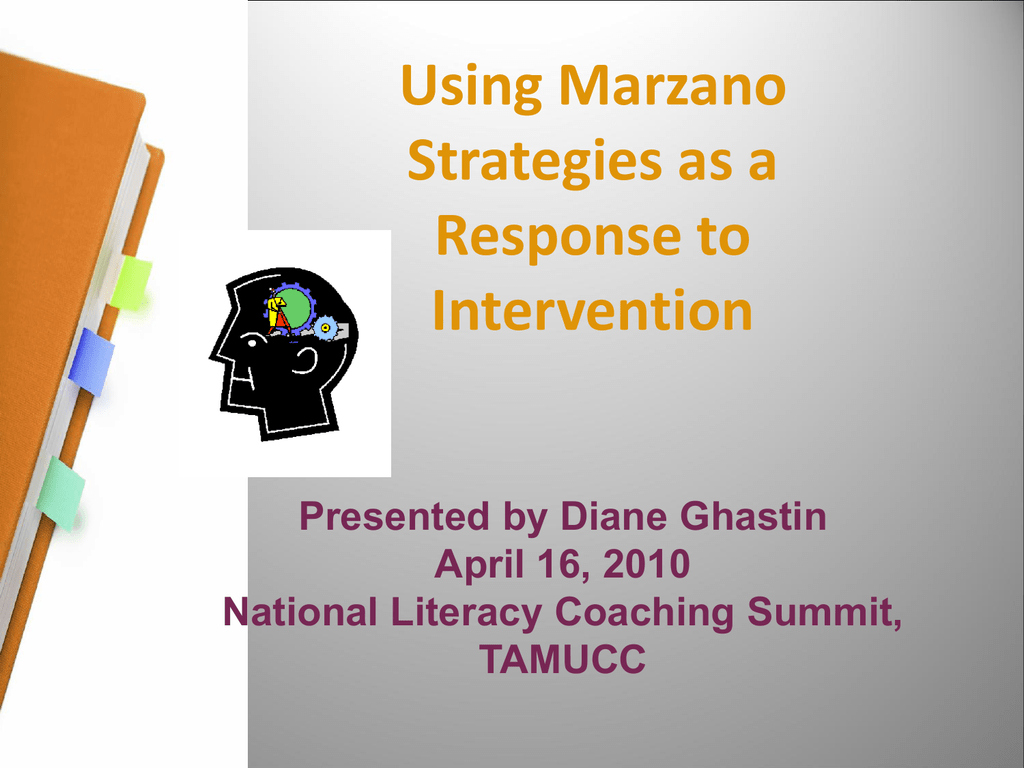 Using Marzano Strategies as a Response to Intervention

Presented by Diane Ghastin
April 16, 2010
National Literacy Coaching Summit, TAMUCC